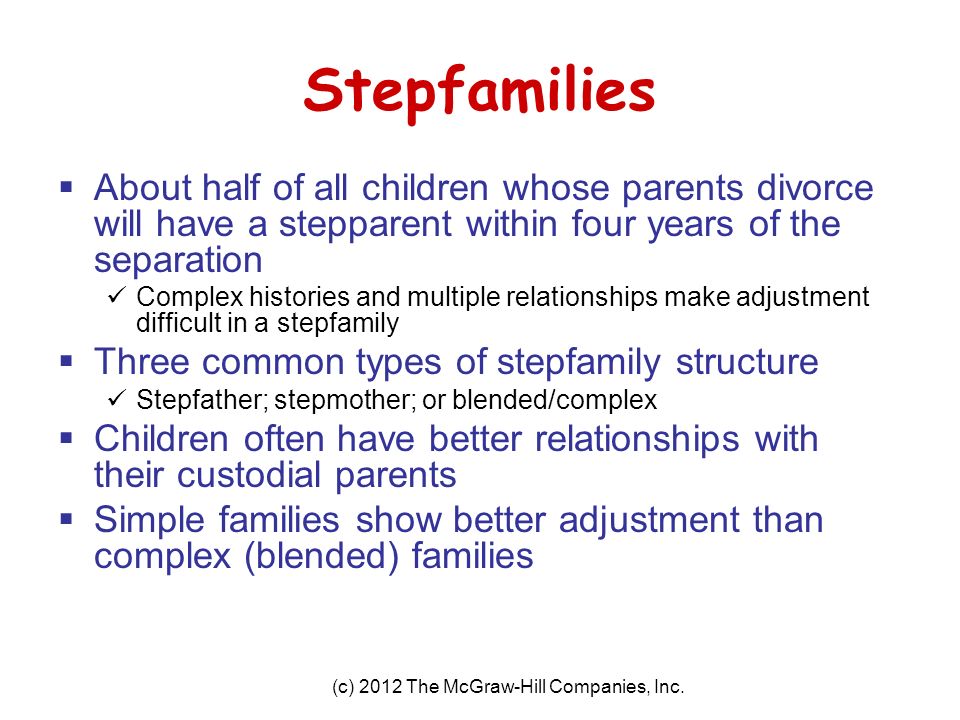 Stepfamilies

▪ About half of all children whose parents divorce will have a stepparent within four years of the separation
✓ Complex histories and multiple relationships make adjustment difficult in a stepfamily
▪ Three common types of stepfamily structure
✓ Stepfather; stepmother; or blended/complex
▪ Children often have better relationships with their custodial parents
▪ Simple families show better adjustment than complex (blended) families

(c) 2012 The McGraw-Hill Companies, Inc.